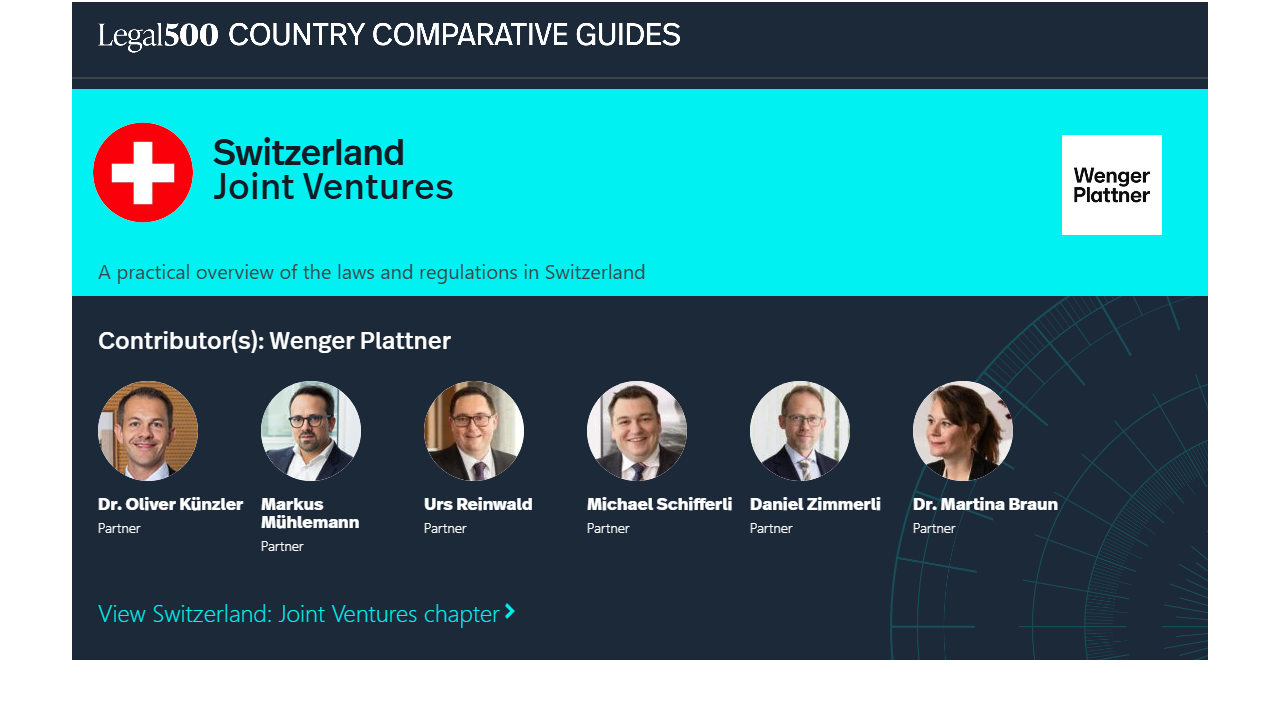 Legal500 COUNTRY COMPARATIVE GUIDES

Switzerland
Joint Ventures

Wenger Plattner

A practical overview of the laws and regulations in Switzerland

Contributor(s): Wenger Plattner

Dr. Oliver Künzler
Partner

Markus Mühlemann
Partner

Urs Reinwald
Partner

Michael Schifferli
Partner

Daniel Zimmerli
Partner

Dr. Martina Braun
Partner

View Switzerland: Joint Ventures chapter